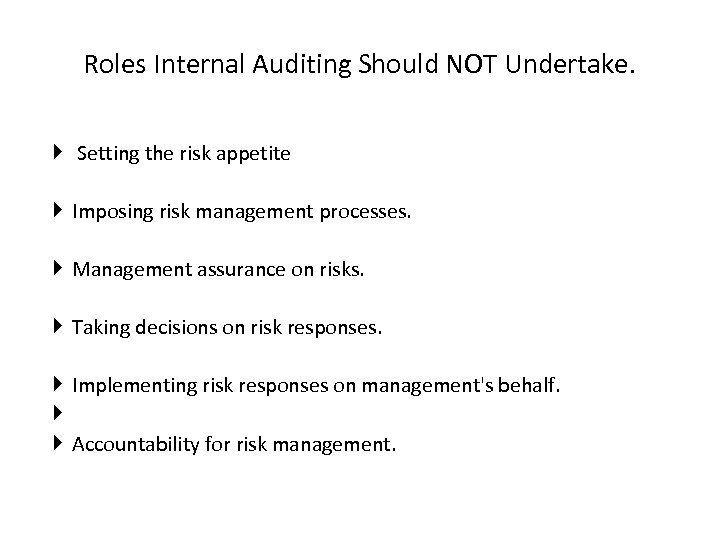 Roles Internal Auditing Should NOT Undertake.

Setting the risk appetite

Imposing risk management processes.

Management assurance on risks.

Taking decisions on risk responses.

Implementing risk responses on management's behalf.

Accountability for risk management.